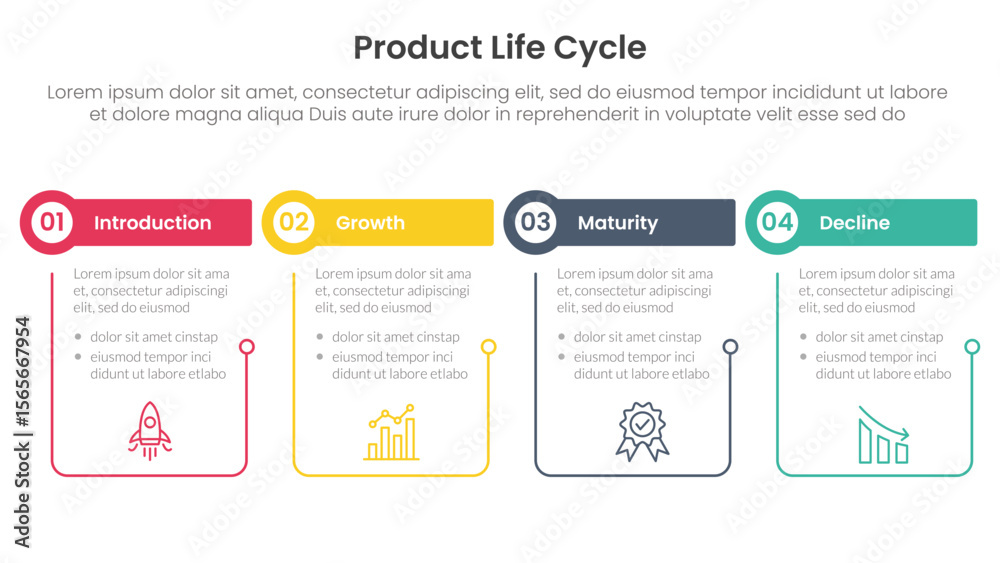 Product Life Cycle

Lorem ipsum dolor sit amet, consectetur adipiscing elit, sed do eiusmod tempor incididunt ut labore et dolore magna aliqua Duis aute irure dolor in reprehenderit in voluptate velit esse sed do

01 Introduction

Lorem ipsum dolor sit ama et, consectetur adipiscingi elit, sed do eiusmod

- dolor sit amet cinstap
- eiusmod tempor inci didunt ut labore etlabo

02 Growth

Lorem ipsum dolor sit ama et, consectetur adipiscingi elit, sed do eiusmod

- dolor sit amet cinstap
- eiusmod tempor inci didunt ut labore etlabo

03 Maturity

Lorem ipsum dolor sit ama et, consectetur adipiscingi elit, sed do eiusmod

- dolor sit amet cinstap
- eiusmod tempor inci didunt ut labore etlabo

04 Decline

Lorem ipsum dolor sit ama et, consectetur adipiscingi elit, sed do eiusmod

- dolor sit amet cinstap
- eiusmod tempor inci didunt ut labore etlabo

Adobe Stock | #1565667954